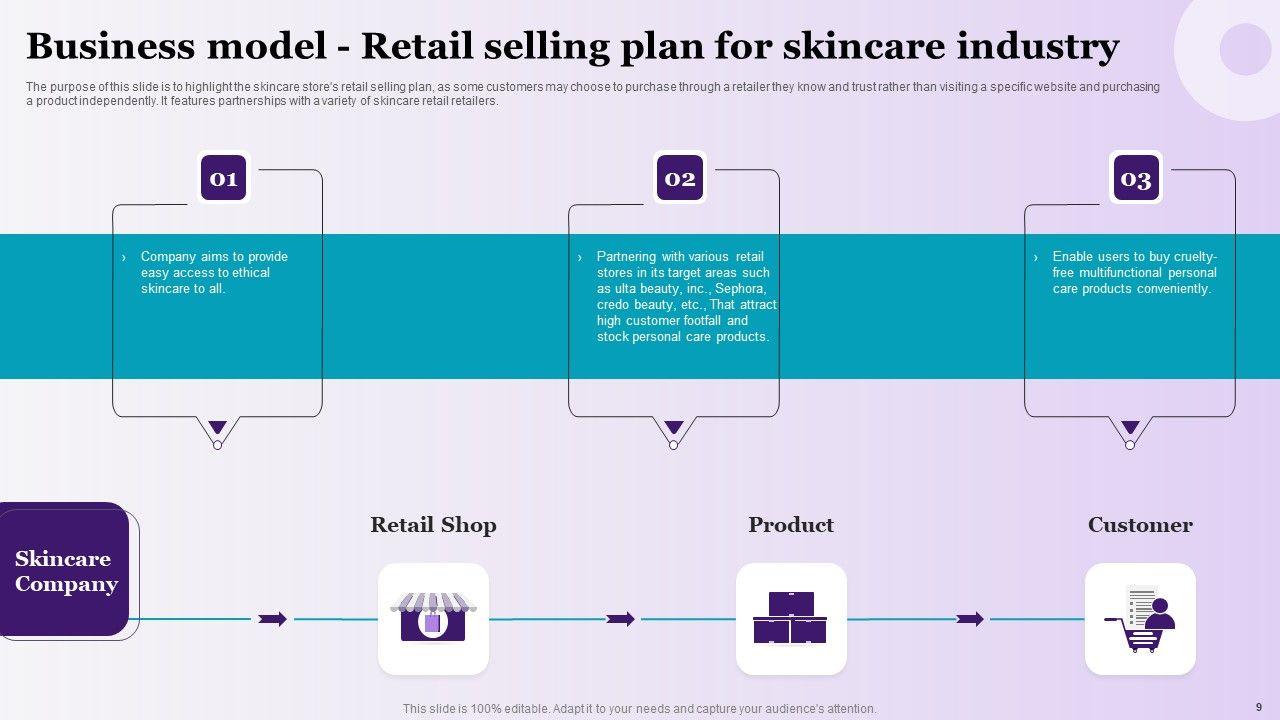 Business model - Retail selling plan for skincare industry

The purpose of this slide is to highlight the skincare store's retail selling plan, as some customers may choose to purchase through a retailer they know and trust rather than visiting a specific website and purchasing a product independently. It features partnerships with a variety of skincare retail retailers.

01

› Company aims to provide easy access to ethical skincare to all.

02

› Partnering with various retail stores in its target areas such as ulta beauty, inc., Sephora, credo beauty, etc., That attract high customer footfall and stock personal care products.

03

› Enable users to buy cruelty-free multifunctional personal care products conveniently.

Skincare Company

Retail Shop

Product

Customer

This slide is 100% editable. Adapt it to your needs and capture your audience's attention.

9